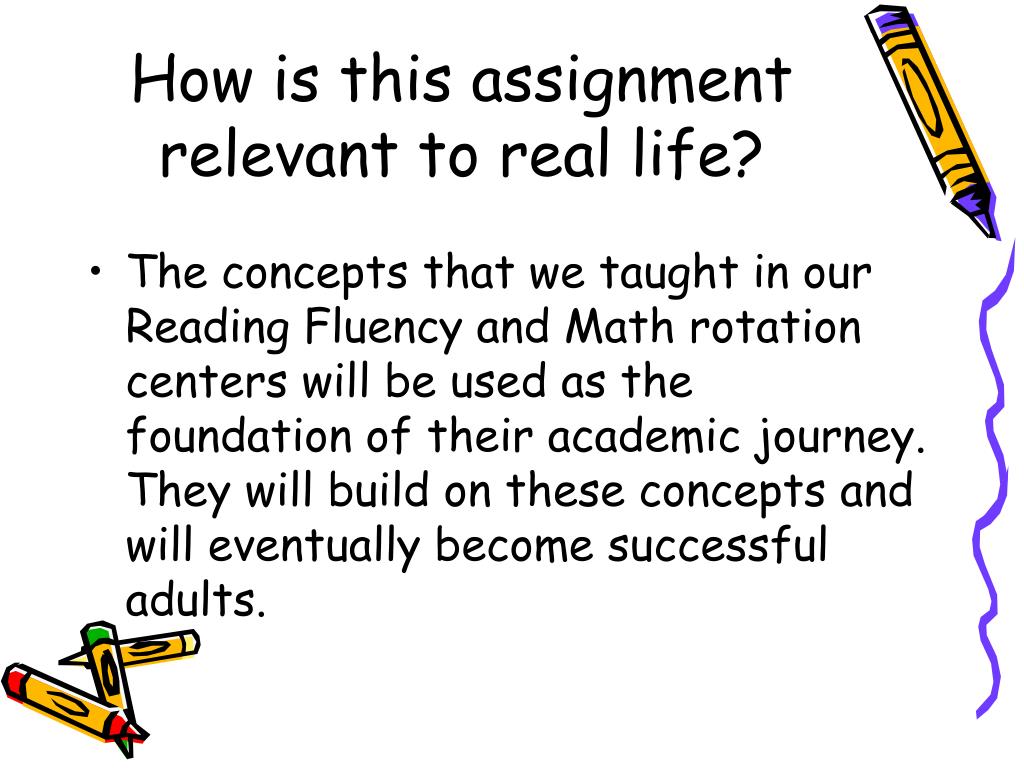 How is this assignment relevant to real life?

• The concepts that we taught in our Reading Fluency and Math rotation centers will be used as the foundation of their academic journey. They will build on these concepts and will eventually become successful adults.